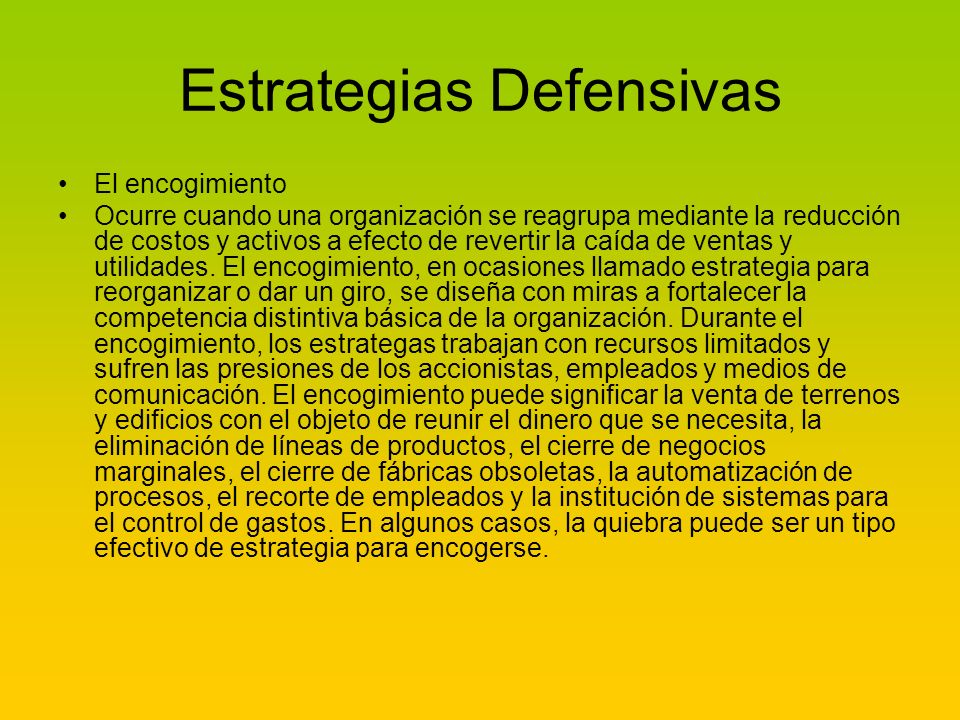 Estrategias Defensivas

• El encogimiento
• Ocurre cuando una organización se reagrupa mediante la reducción de costos y activos a efecto de revertir la caída de ventas y utilidades. El encogimiento, en ocasiones llamado estrategia para reorganizar o dar un giro, se diseña con miras a fortalecer la competencia distintiva básica de la organización. Durante el encogimiento, los estrategas trabajan con recursos limitados y sufren las presiones de los accionistas, empleados y medios de comunicación. El encogimiento puede significar la venta de terrenos y edificios con el objeto de reunir el dinero que se necesita, la eliminación de líneas de productos, el cierre de negocios marginales, el cierre de fábricas obsoletas, la automatización de procesos, el recorte de empleados y la institución de sistemas para el control de gastos. En algunos casos, la quiebra puede ser un tipo efectivo de estrategia para encogerse.